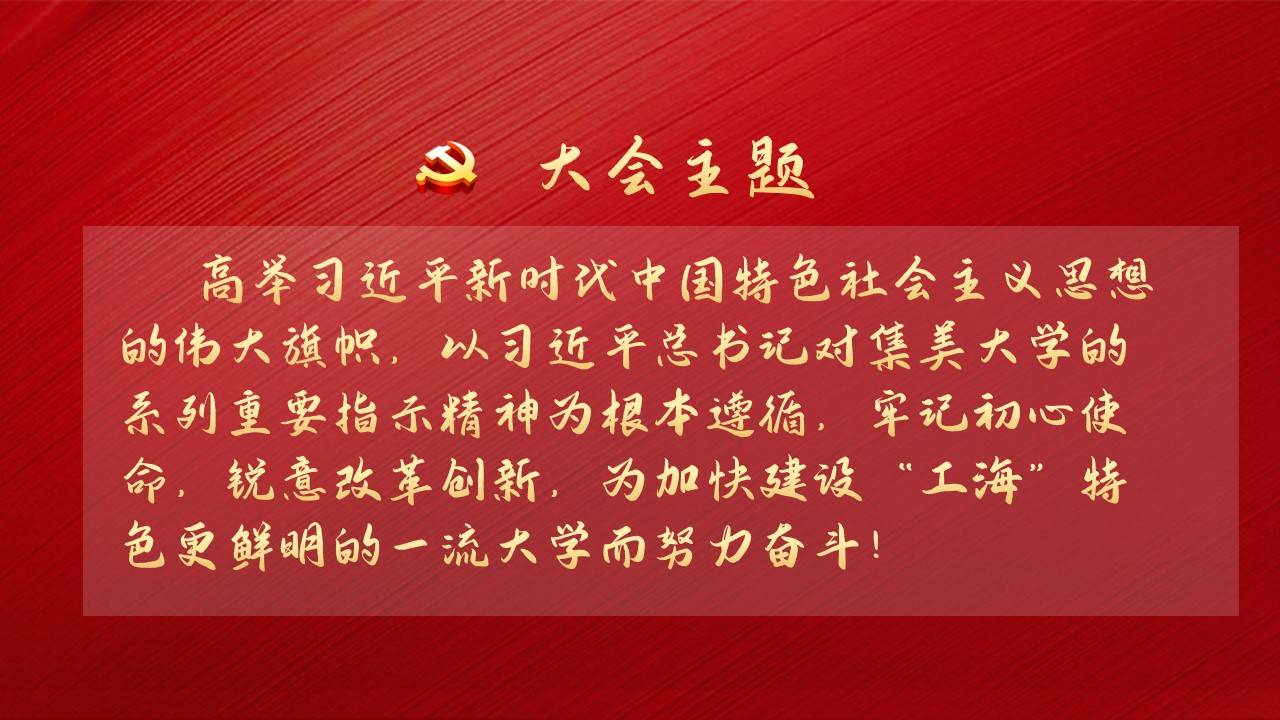 大会主题

高举习近平新时代中国特色社会主义思想的伟大旗帜，以习近平总书记对集美大学的系列重要指示精神为根本遵循，牢记初心使命，锐意改革创新，为加快建设“工海”特色更鲜明的一流大学而努力奋斗！